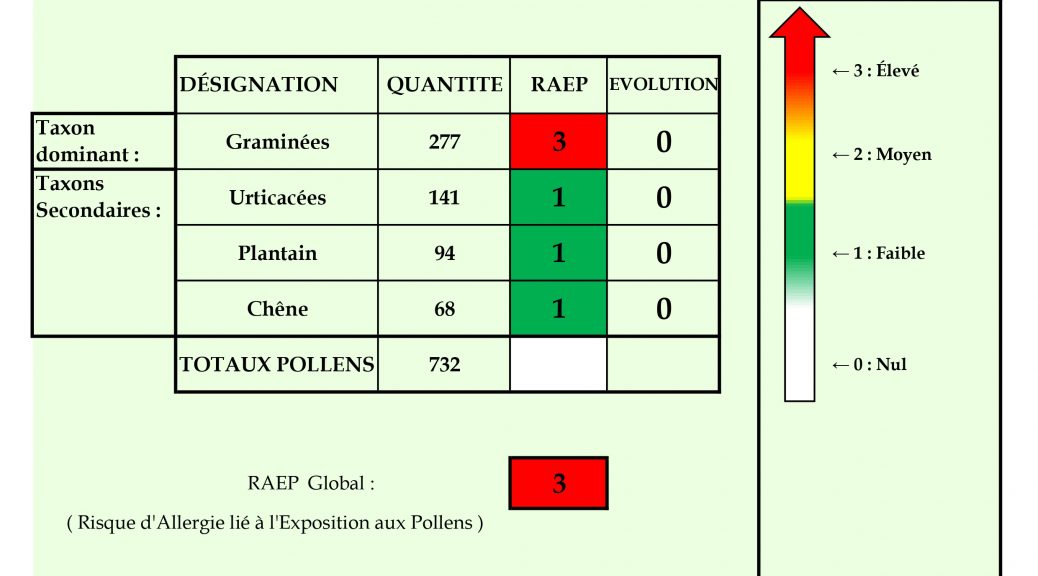 | | DÉSIGNATION | QUANTITE | RAEP | EVOLUTION |
|---|---|---|---|---|
| Taxon dominant : | Graminées | 277 | 3 | 0 |
| Taxons Secondaires : | Urticacées | 141 | 1 | 0 |
| | Plantain | 94 | 1 | 0 |
| | Chêne | 68 | 1 | 0 |
| | TOTAUX POLLENS | 732 | | |

RAEP Global : 3

( Risque d'Allergie lié à l'Exposition aux Pollens )

← 3 : Élevé

← 2 : Moyen

← 1 : Faible

← 0 : Nul